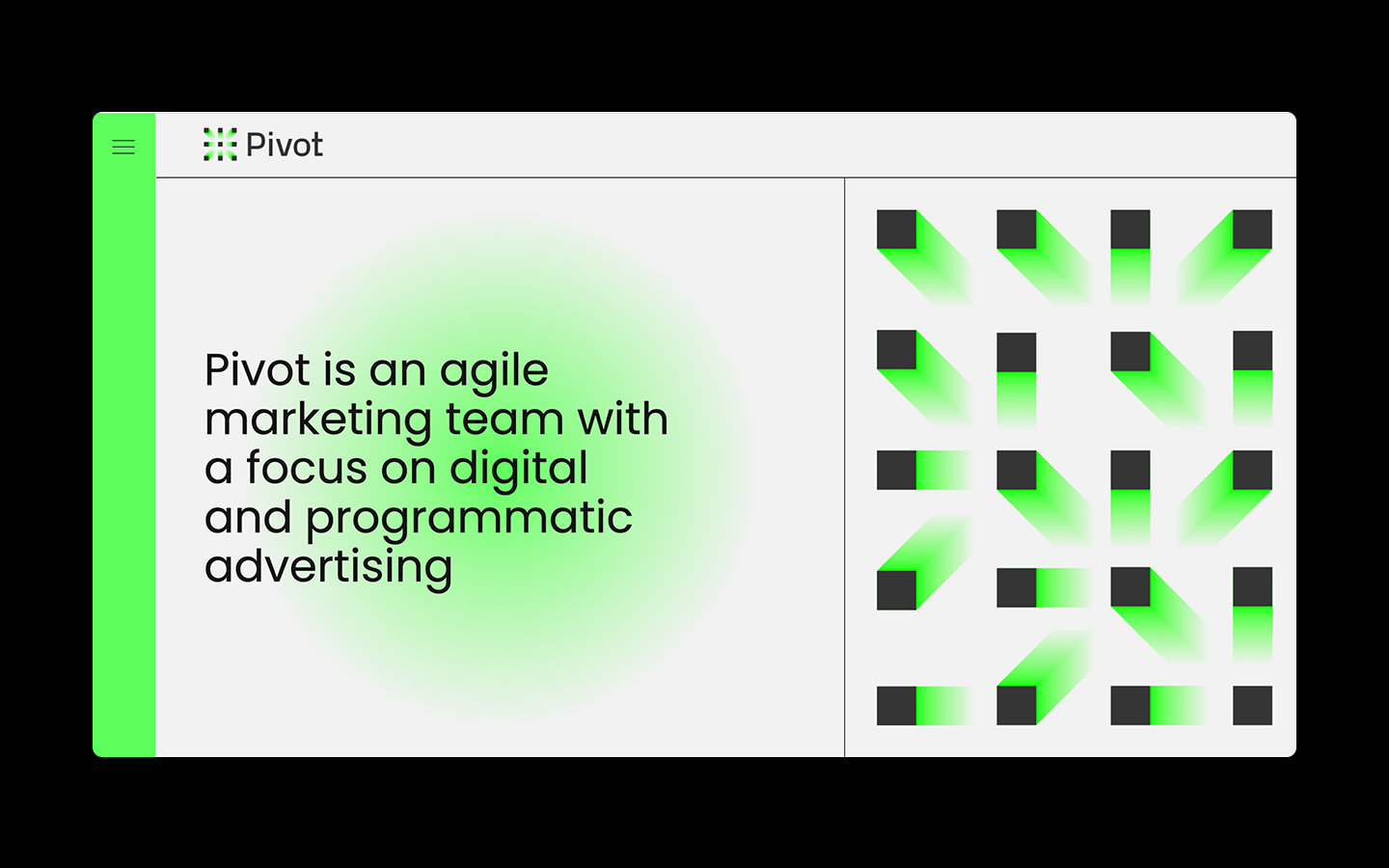 Pivot

Pivot is an agile marketing team with a focus on digital and programmatic advertising